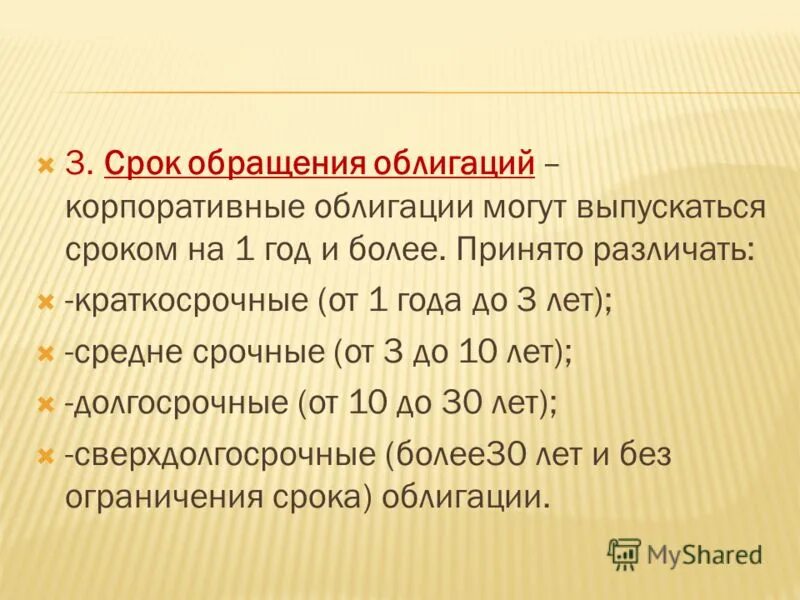 3. Срок обращения облигаций – корпоративные облигации могут выпускаться сроком на 1 год и более. Принято различать:

-краткосрочные (от 1 года до 3 лет);

-средне срочные (от 3 до 10 лет);

-долгосрочные (от 10 до 30 лет);

-сверхдолгосрочные (более30 лет и без ограничения срока) облигации.

MyShared